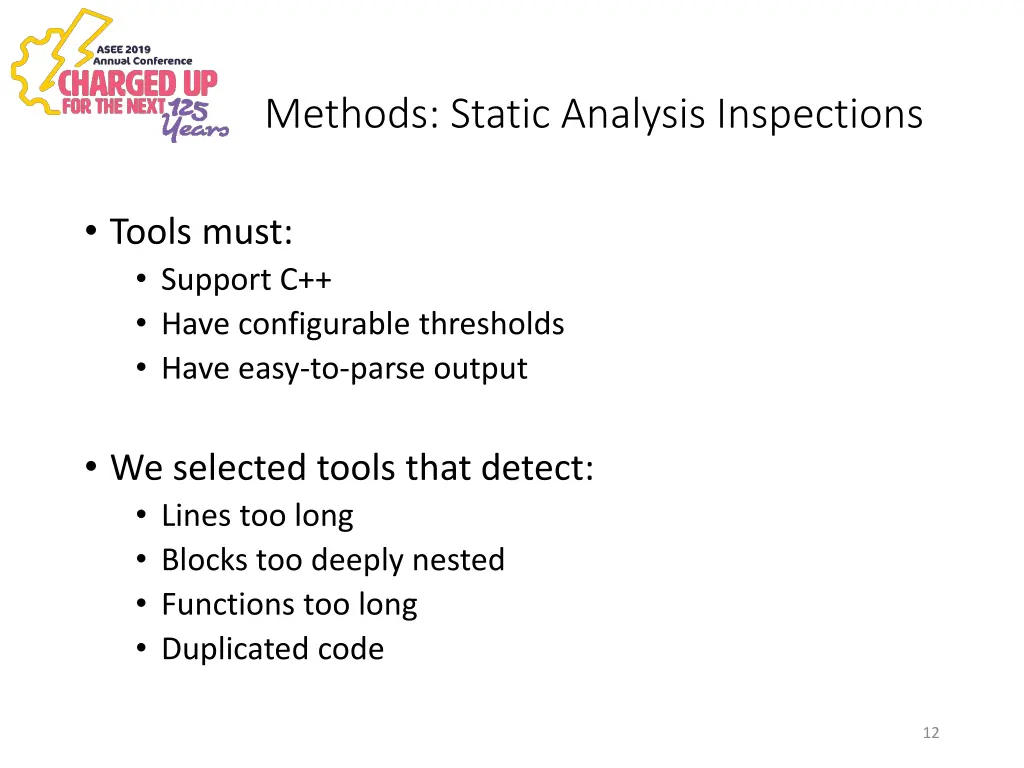 ASEE 2019
Annual Conference
CHARGED UP
FOR THE NEXT 125
Years

Methods: Static Analysis Inspections

• Tools must:
  • Support C++
  • Have configurable thresholds
  • Have easy-to-parse output

• We selected tools that detect:
  • Lines too long
  • Blocks too deeply nested
  • Functions too long
  • Duplicated code

12